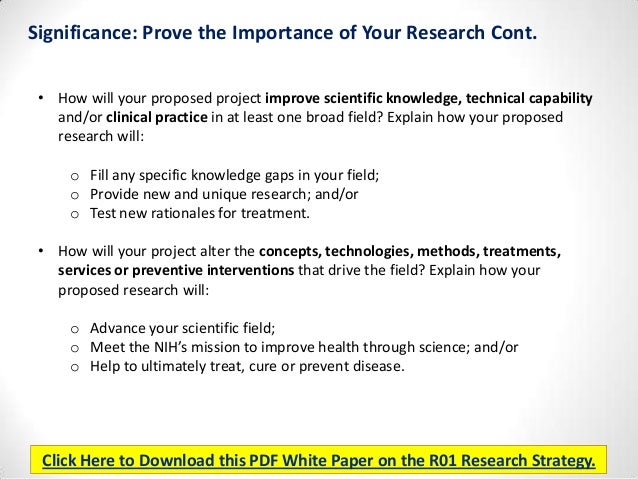 Significance: Prove the Importance of Your Research Cont.

• How will your proposed project improve scientific knowledge, technical capability and/or clinical practice in at least one broad field? Explain how your proposed research will:

o Fill any specific knowledge gaps in your field;
o Provide new and unique research; and/or
o Test new rationales for treatment.

• How will your project alter the concepts, technologies, methods, treatments, services or preventive interventions that drive the field? Explain how your proposed research will:

o Advance your scientific field;
o Meet the NIH's mission to improve health through science; and/or
o Help to ultimately treat, cure or prevent disease.

Click Here to Download this PDF White Paper on the R01 Research Strategy.